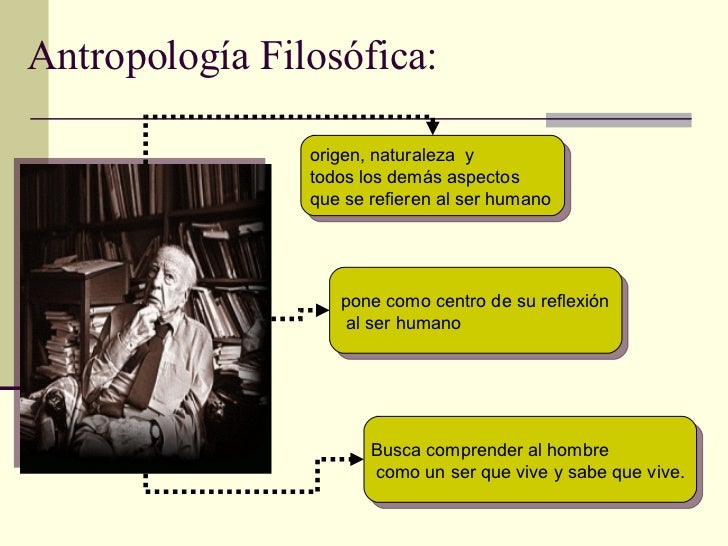 Antropología Filosófica:

origen, naturaleza y todos los demás aspectos que se refieren al ser humano

pone como centro de su reflexión al ser humano

Busca comprender al hombre como un ser que vive y sabe que vive.